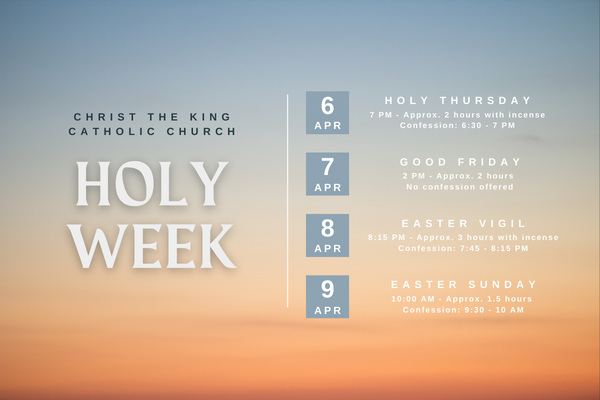 CHRIST THE KING
CATHOLIC CHURCH

HOLY
WEEK

6
APR

HOLY THURSDAY
7 PM - Approx. 2 hours with incense
Confession: 6:30 - 7 PM

7
APR

GOOD FRIDAY
2 PM - Approx. 2 hours
No confession offered

8
APR

EASTER VIGIL
8:15 PM - Approx. 3 hours with incense
Confession: 7:45 - 8:15 PM

9
APR

EASTER SUNDAY
10:00 AM - Approx. 1.5 hours
Confession: 9:30 - 10 AM